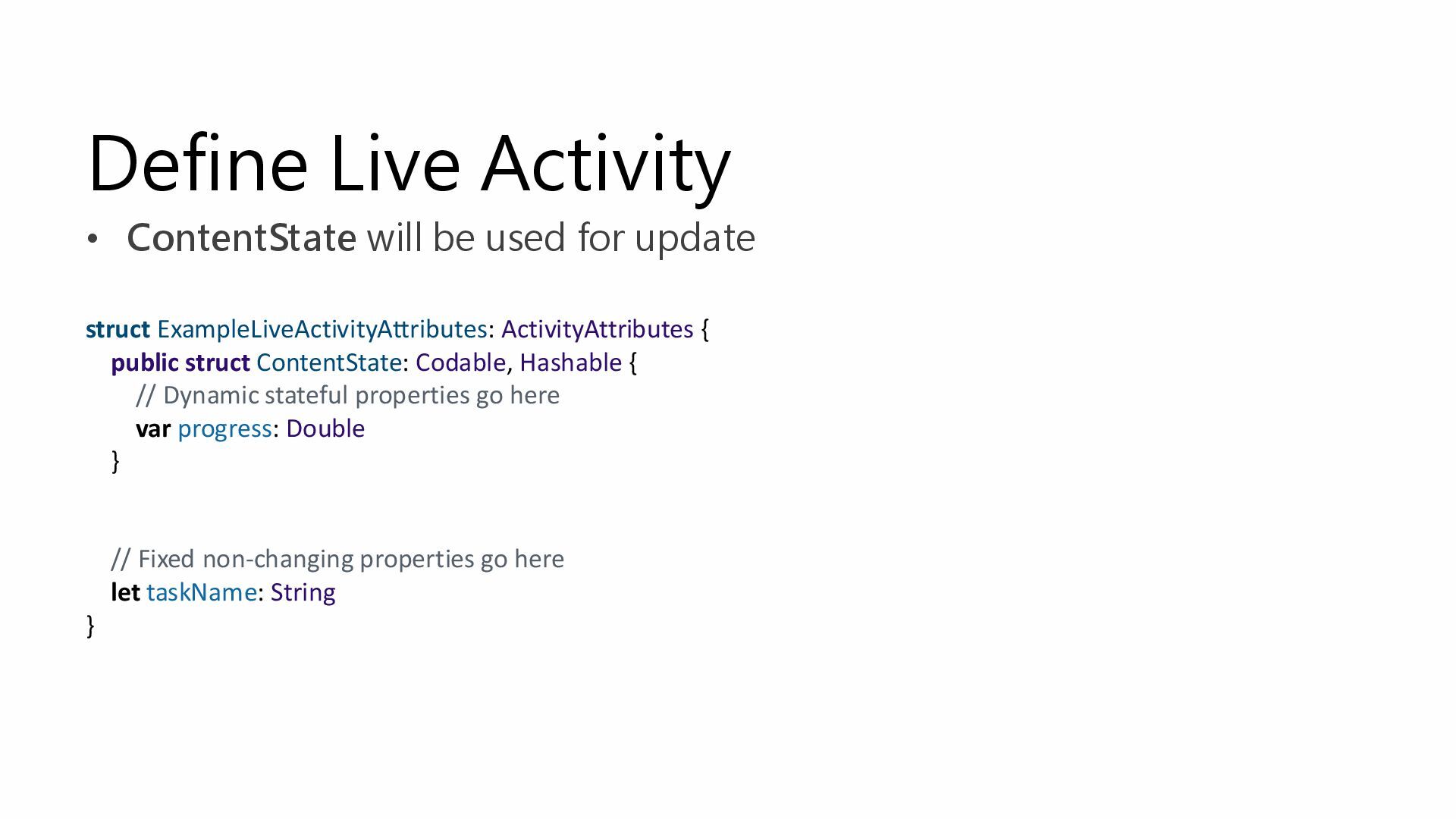 Define Live Activity

• ContentState will be used for update

struct ExampleLiveActivityAttributes: ActivityAttributes {
    public struct ContentState: Codable, Hashable {
        // Dynamic stateful properties go here
        var progress: Double
    }

    // Fixed non-changing properties go here
    let taskName: String
}